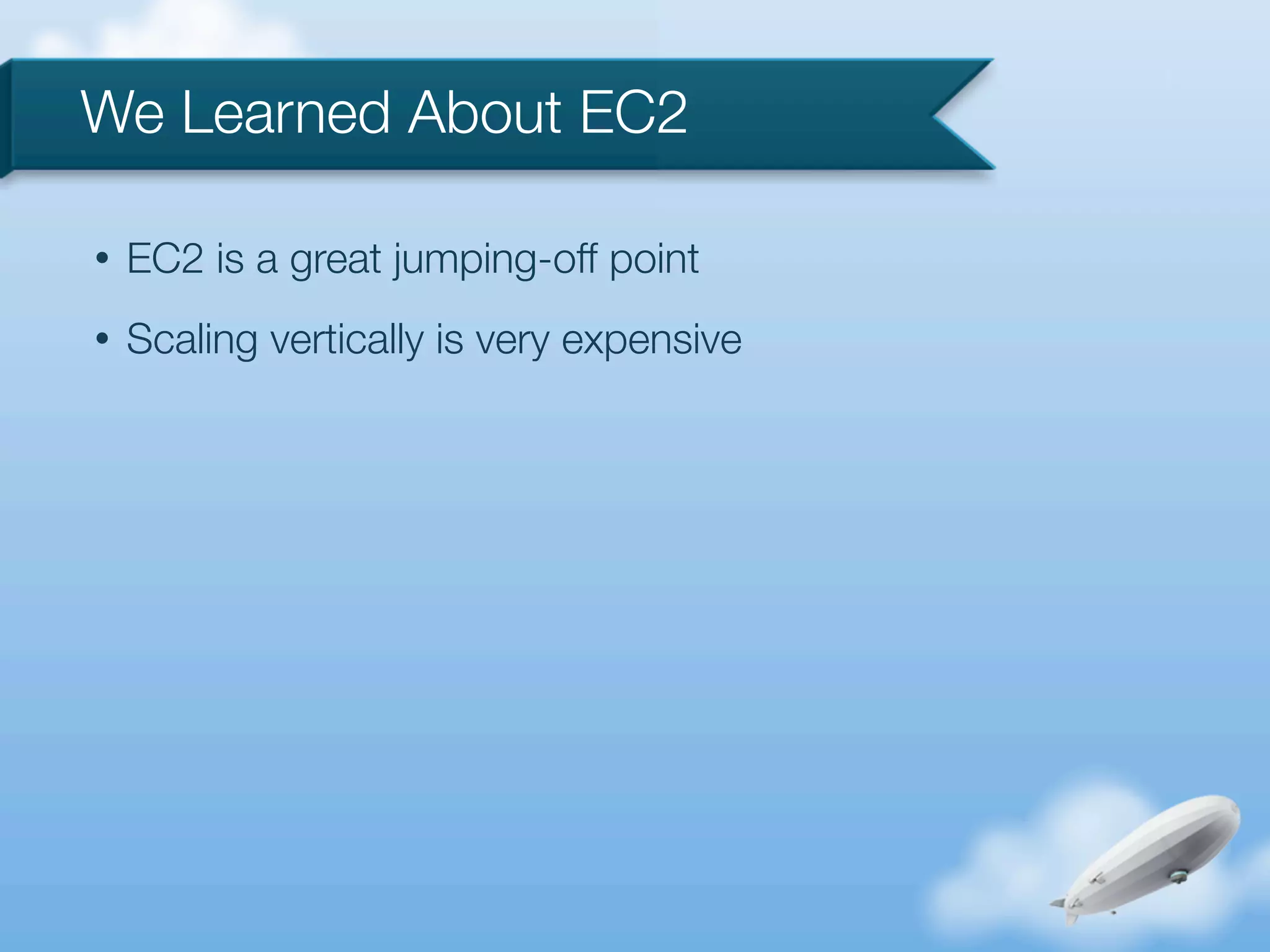 We Learned About EC2

• EC2 is a great jumping-off point

• Scaling vertically is very expensive